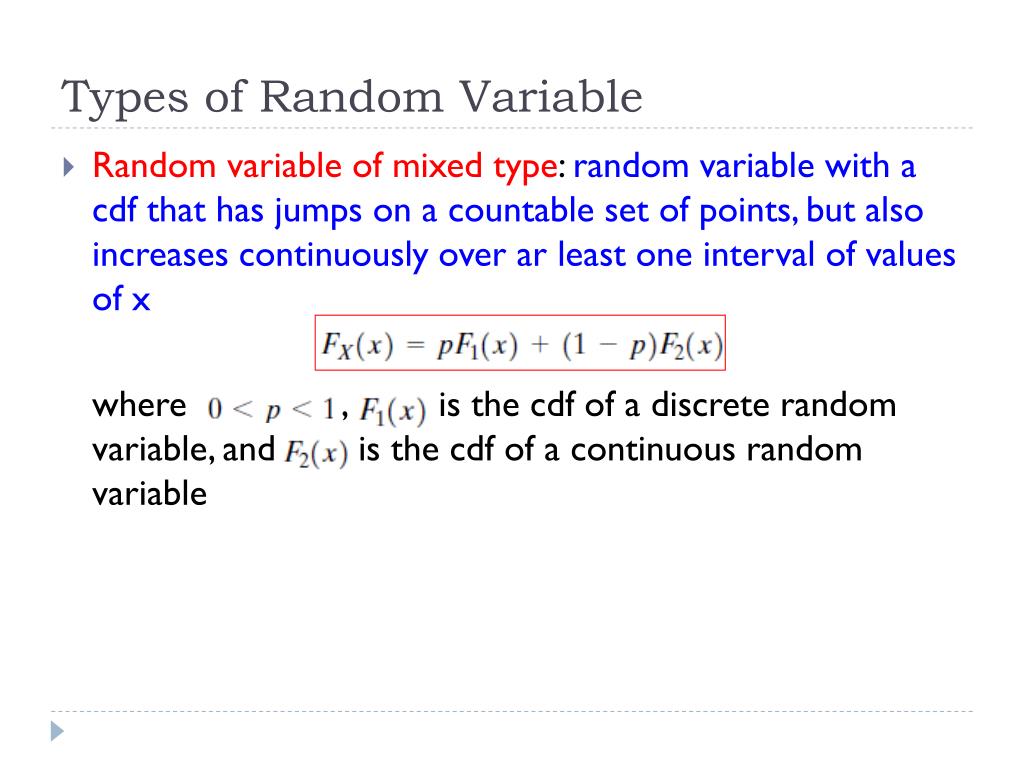 Types of Random Variable

Random variable of mixed type: random variable with a cdf that has jumps on a countable set of points, but also increases continuously over ar least one interval of values of x

$F_X(x) = pF_1(x) + (1 - p)F_2(x)$

where $0 < p < 1$, $F_1(x)$ is the cdf of a discrete random variable, and $F_2(x)$ is the cdf of a continuous random variable